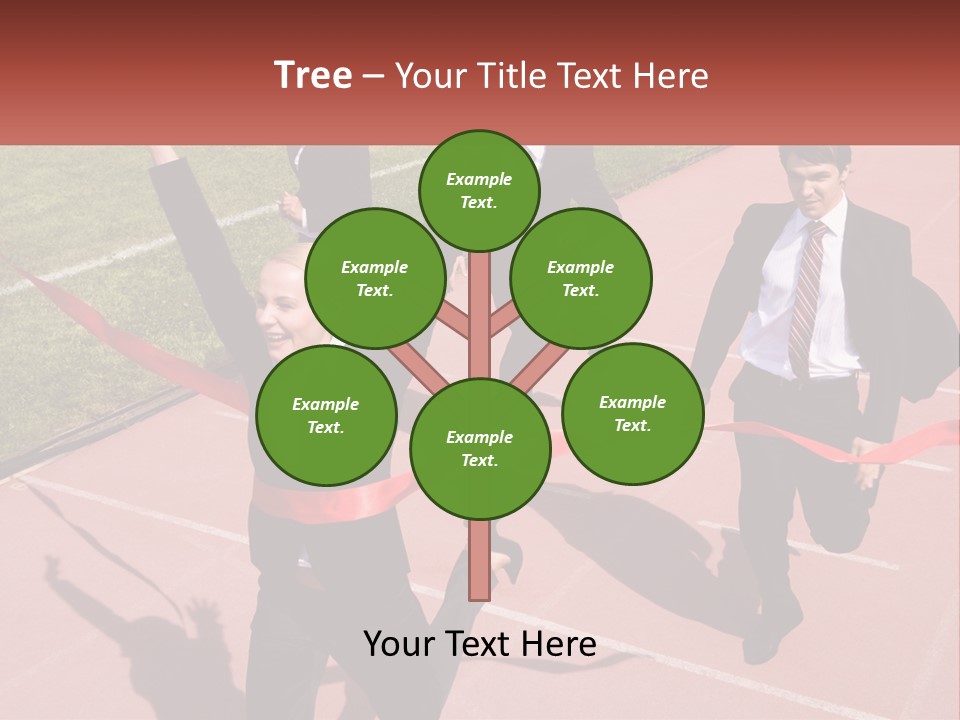 Tree – Your Title Text Here

Example Text.

Example Text.

Example Text.

Example Text.

Example Text.

Example Text.

Your Text Here